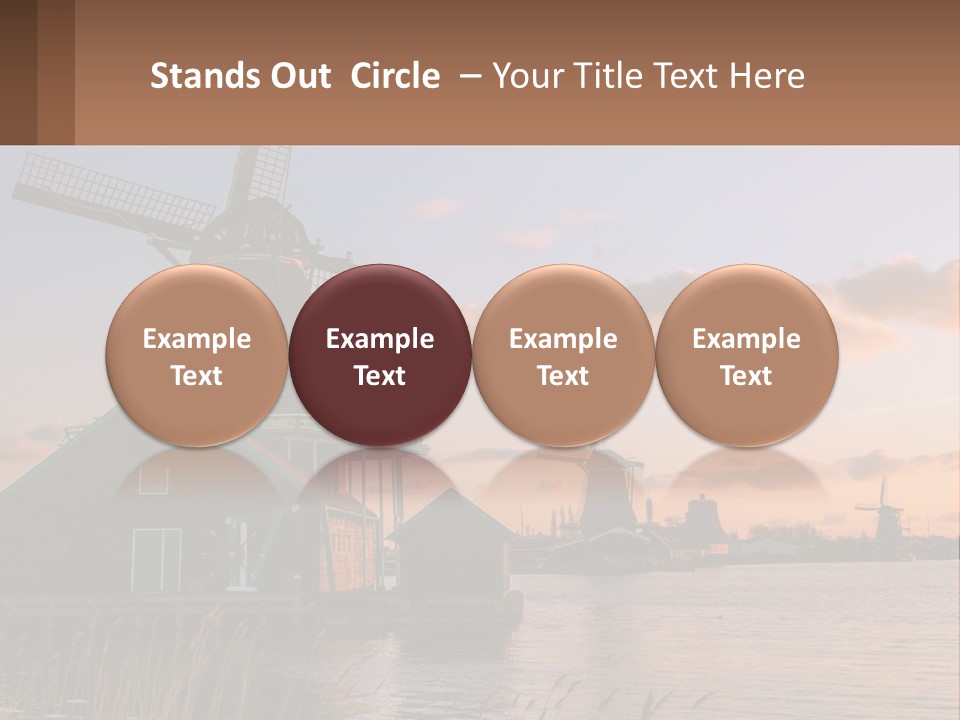 Stands Out Circle – Your Title Text Here

Example Text

Example Text

Example Text

Example Text